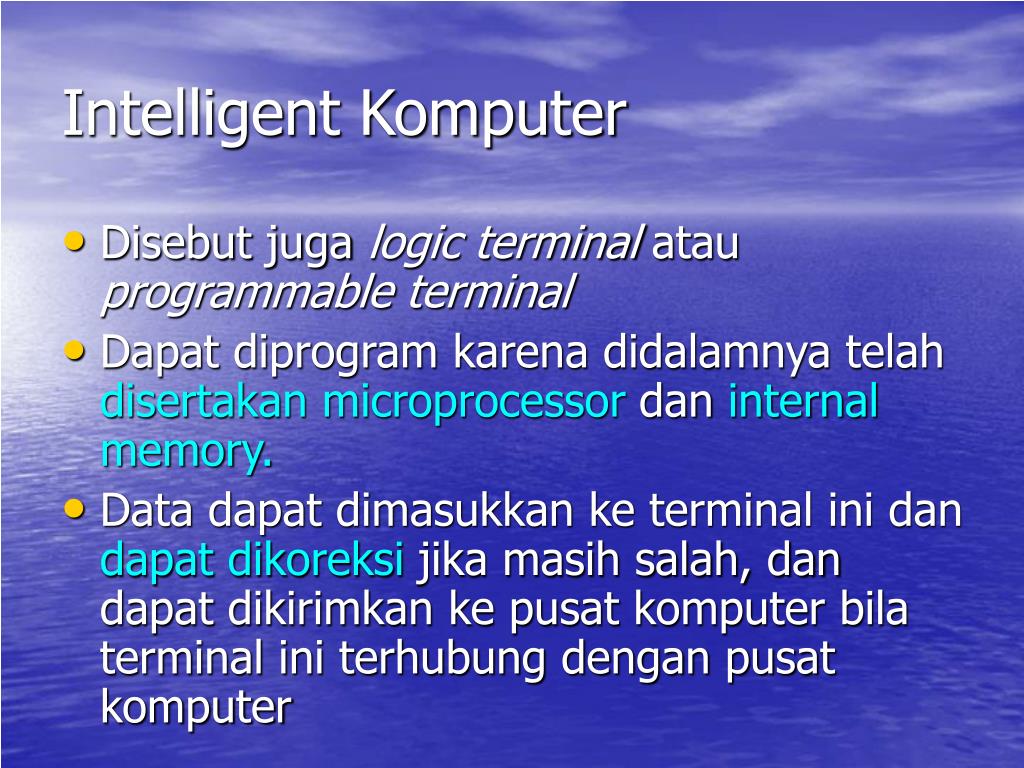 Intelligent Komputer

• Disebut juga logic terminal atau programmable terminal
• Dapat diprogram karena didalamnya telah disertakan microprocessor dan internal memory.
• Data dapat dimasukkan ke terminal ini dan dapat dikoreksi jika masih salah, dan dapat dikirimkan ke pusat komputer bila terminal ini terhubung dengan pusat komputer